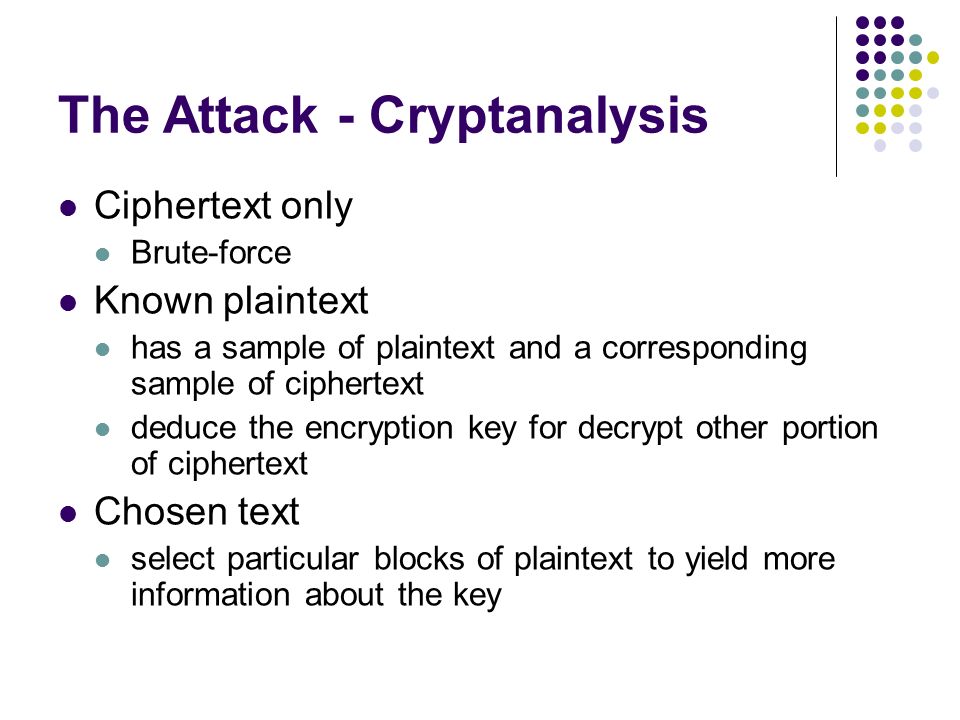 The Attack - Cryptanalysis

- Ciphertext only
  - Brute-force
- Known plaintext
  - has a sample of plaintext and a corresponding sample of ciphertext
  - deduce the encryption key for decrypt other portion of ciphertext
- Chosen text
  - select particular blocks of plaintext to yield more information about the key